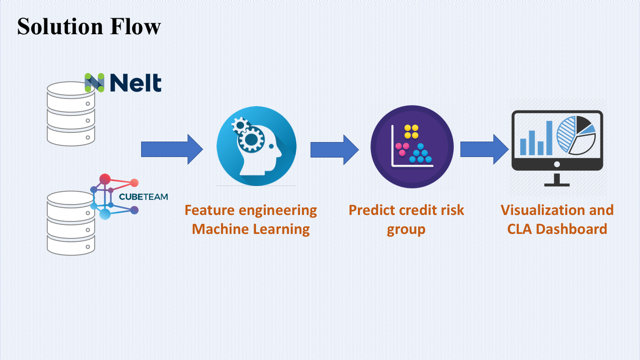 Solution Flow

Nelt

CUBETEAM

Feature engineering
Machine Learning

Predict credit risk group

Visualization and CLA Dashboard